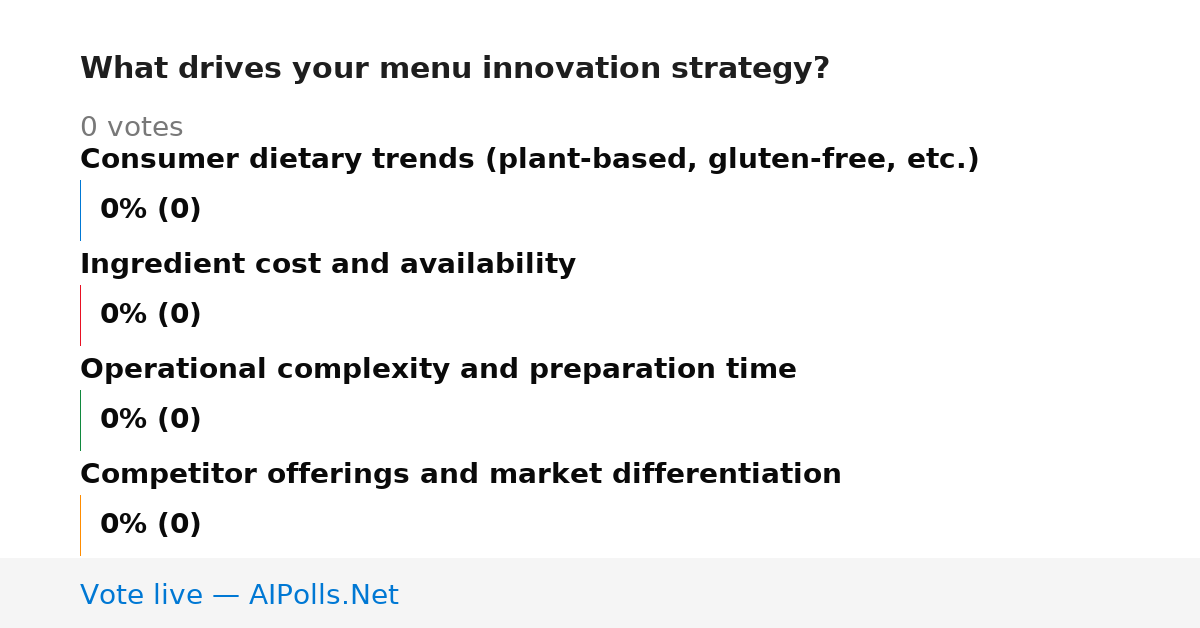 What drives your menu innovation strategy?

0 votes

Consumer dietary trends (plant-based, gluten-free, etc.)

0% (0)

Ingredient cost and availability

0% (0)

Operational complexity and preparation time

0% (0)

Competitor offerings and market differentiation

0% (0)

Vote live — AIPolls.Net